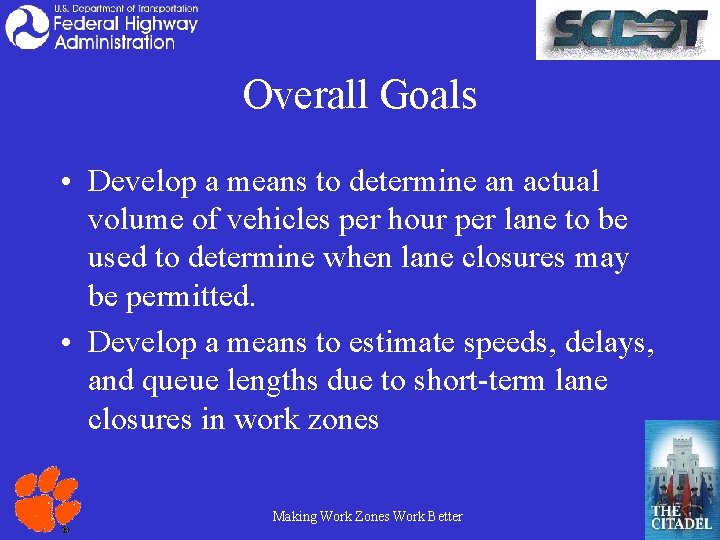 U.S. Department of Transportation
Federal Highway Administration

SCDOT

Overall Goals

• Develop a means to determine an actual volume of vehicles per hour per lane to be used to determine when lane closures may be permitted.
• Develop a means to estimate speeds, delays, and queue lengths due to short-term lane closures in work zones

Making Work Zones Work Better

THE CITADEL